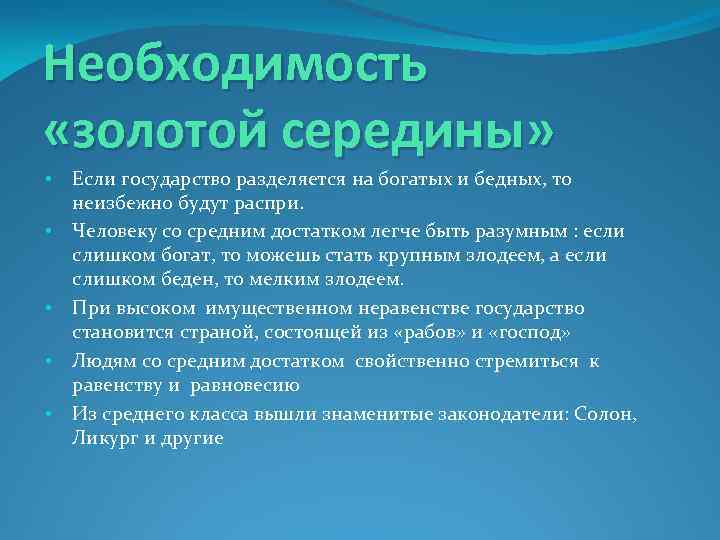 Необходимость «золотой середины»

• Если государство разделяется на богатых и бедных, то неизбежно будут распри.
• Человеку со средним достатком легче быть разумным : если слишком богат, то можешь стать крупным злодеем, а если слишком беден, то мелким злодеем.
• При высоком имущественном неравенстве государство становится страной, состоящей из «рабов» и «господ»
• Людям со средним достатком свойственно стремиться к равенству и равновесию
• Из среднего класса вышли знаменитые законодатели: Солон, Ликург и другие